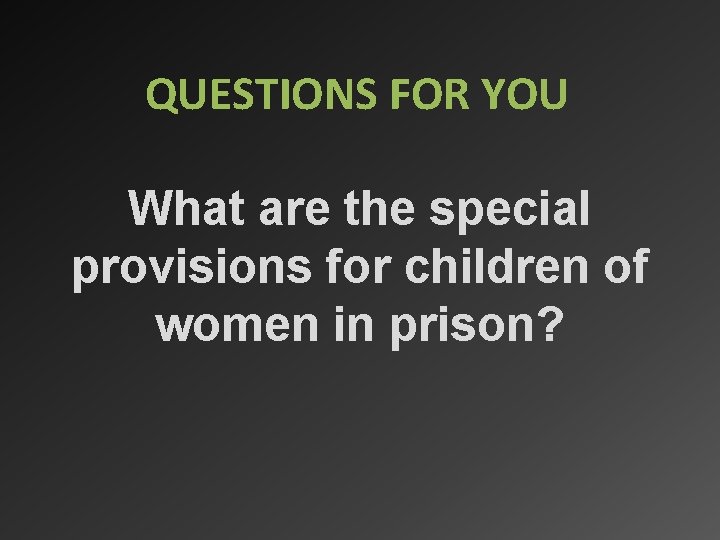 QUESTIONS FOR YOU

What are the special provisions for children of women in prison?